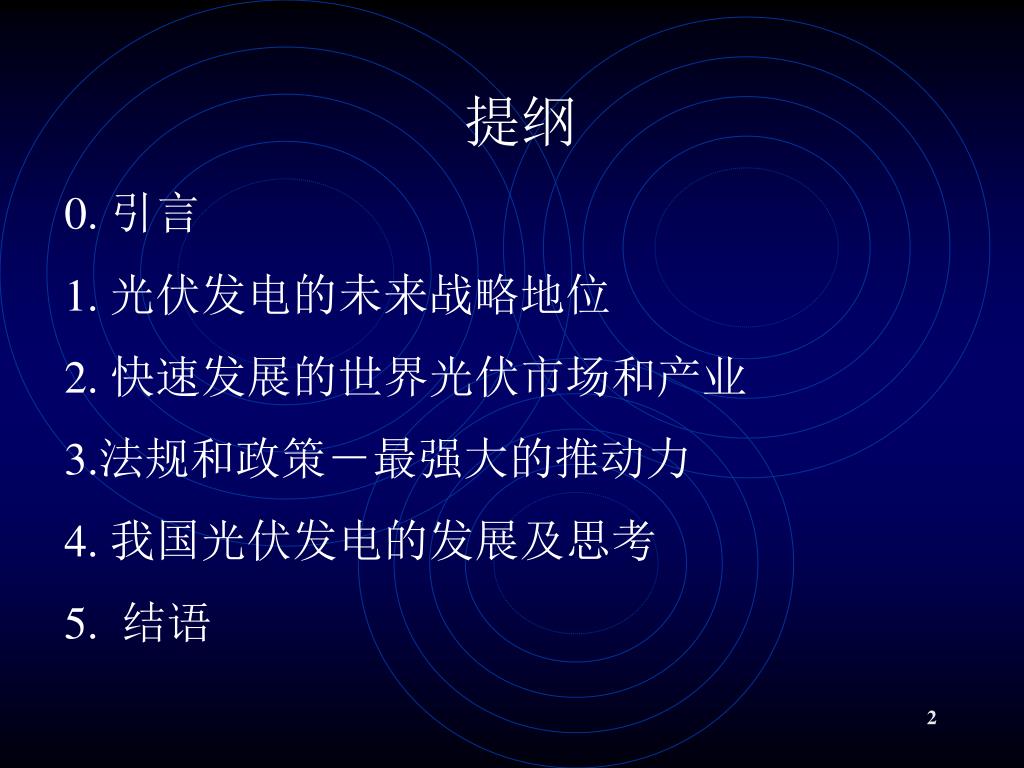 提纲

0. 引言

1. 光伏发电的未来战略地位

2. 快速发展的世界光伏市场和产业

3.法规和政策－最强大的推动力

4. 我国光伏发电的发展及思考

5.  结语

2